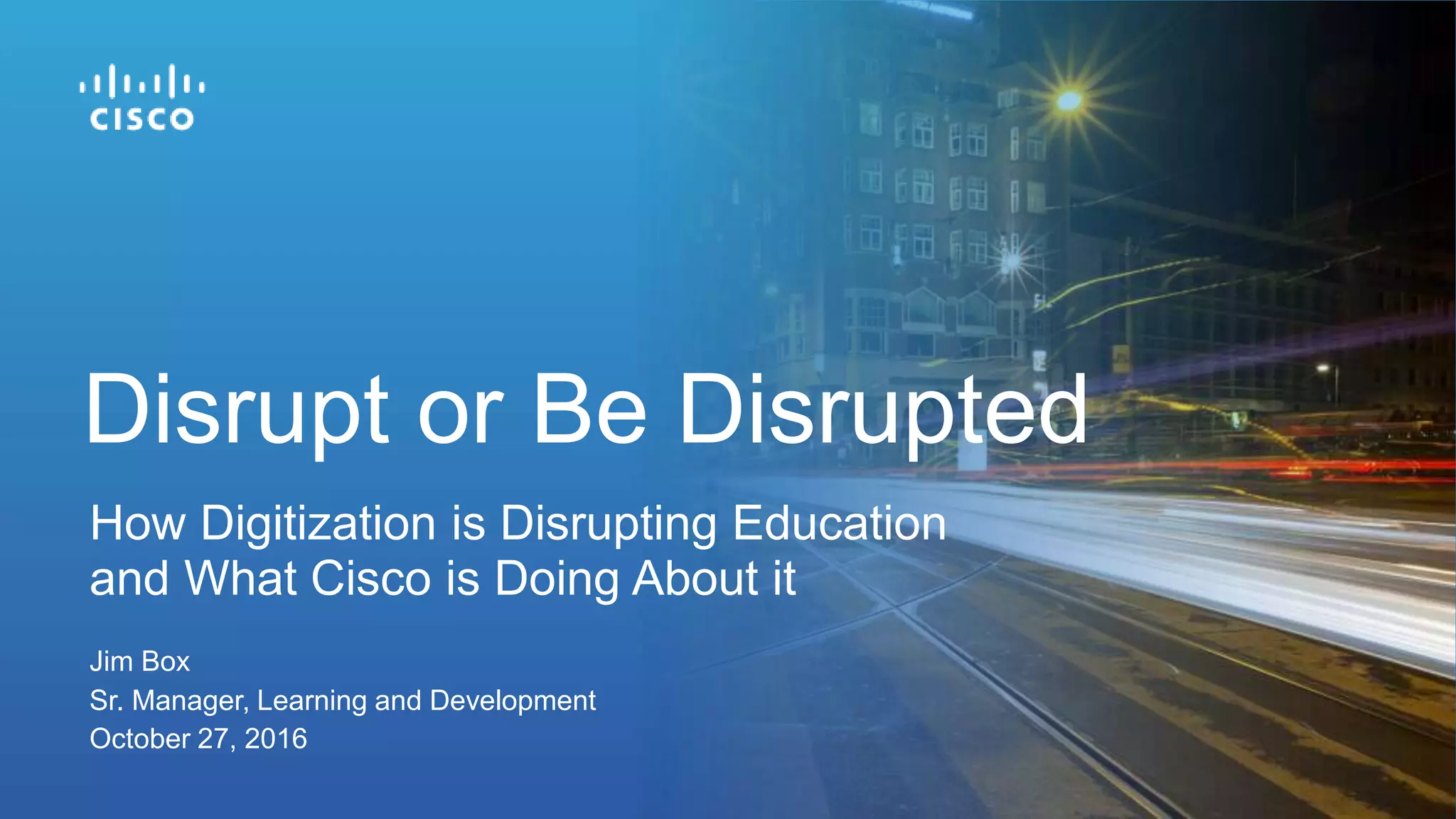 CISCO

Disrupt or Be Disrupted

How Digitization is Disrupting Education and What Cisco is Doing About it

Jim Box
Sr. Manager, Learning and Development
October 27, 2016